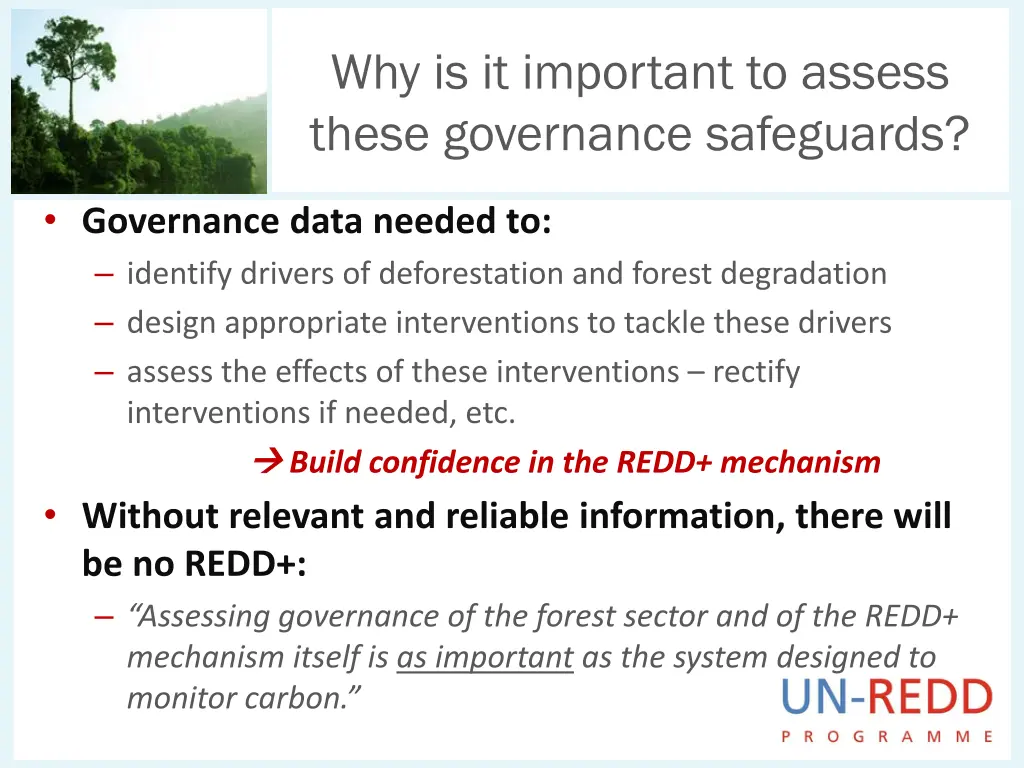 Why is it important to assess these governance safeguards?

• Governance data needed to:
– identify drivers of deforestation and forest degradation
– design appropriate interventions to tackle these drivers
– assess the effects of these interventions – rectify interventions if needed, etc.
→ Build confidence in the REDD+ mechanism

• Without relevant and reliable information, there will be no REDD+:
– "Assessing governance of the forest sector and of the REDD+ mechanism itself is as important as the system designed to monitor carbon."

UN-REDD
PROGRAMME